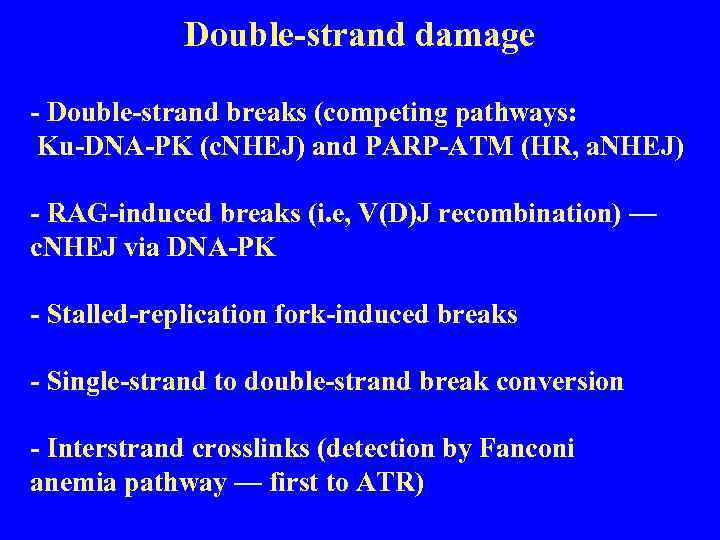 Double-strand damage

- Double-strand breaks (competing pathways: Ku-DNA-PK (cNHEJ) and PARP-ATM (HR, aNHEJ)

- RAG-induced breaks (i.e, V(D)J recombination) — cNHEJ via DNA-PK

- Stalled-replication fork-induced breaks

- Single-strand to double-strand break conversion

- Interstrand crosslinks (detection by Fanconi anemia pathway — first to ATR)